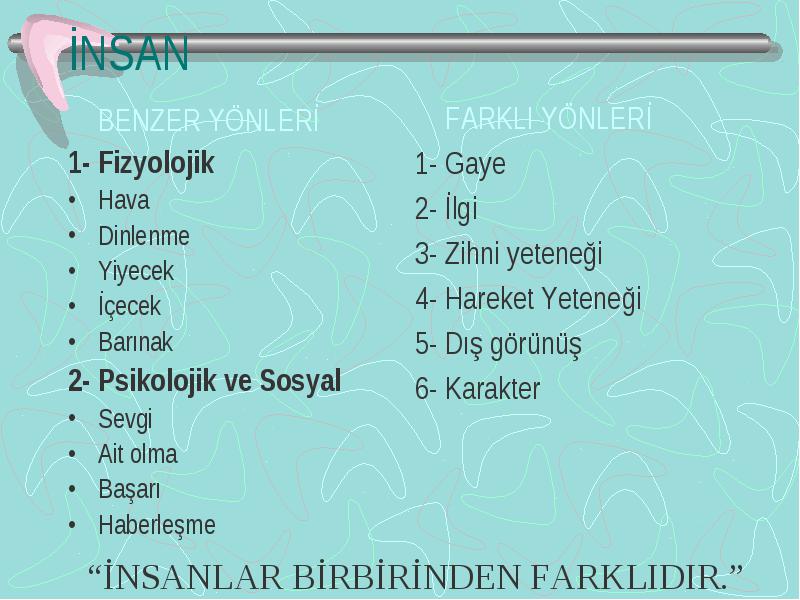 İNSAN

BENZER YÖNLERİ

1- Fizyolojik
• Hava
• Dinlenme
• Yiyecek
• İçecek
• Barınak

2- Psikolojik ve Sosyal
• Sevgi
• Ait olma
• Başarı
• Haberleşme

FARKLI YÖNLERİ

1- Gaye
2- İlgi
3- Zihni yeteneği
4- Hareket Yeteneği
5- Dış görünüş
6- Karakter

“İNSANLAR BİRBİRİNDEN FARKLIDIR.”